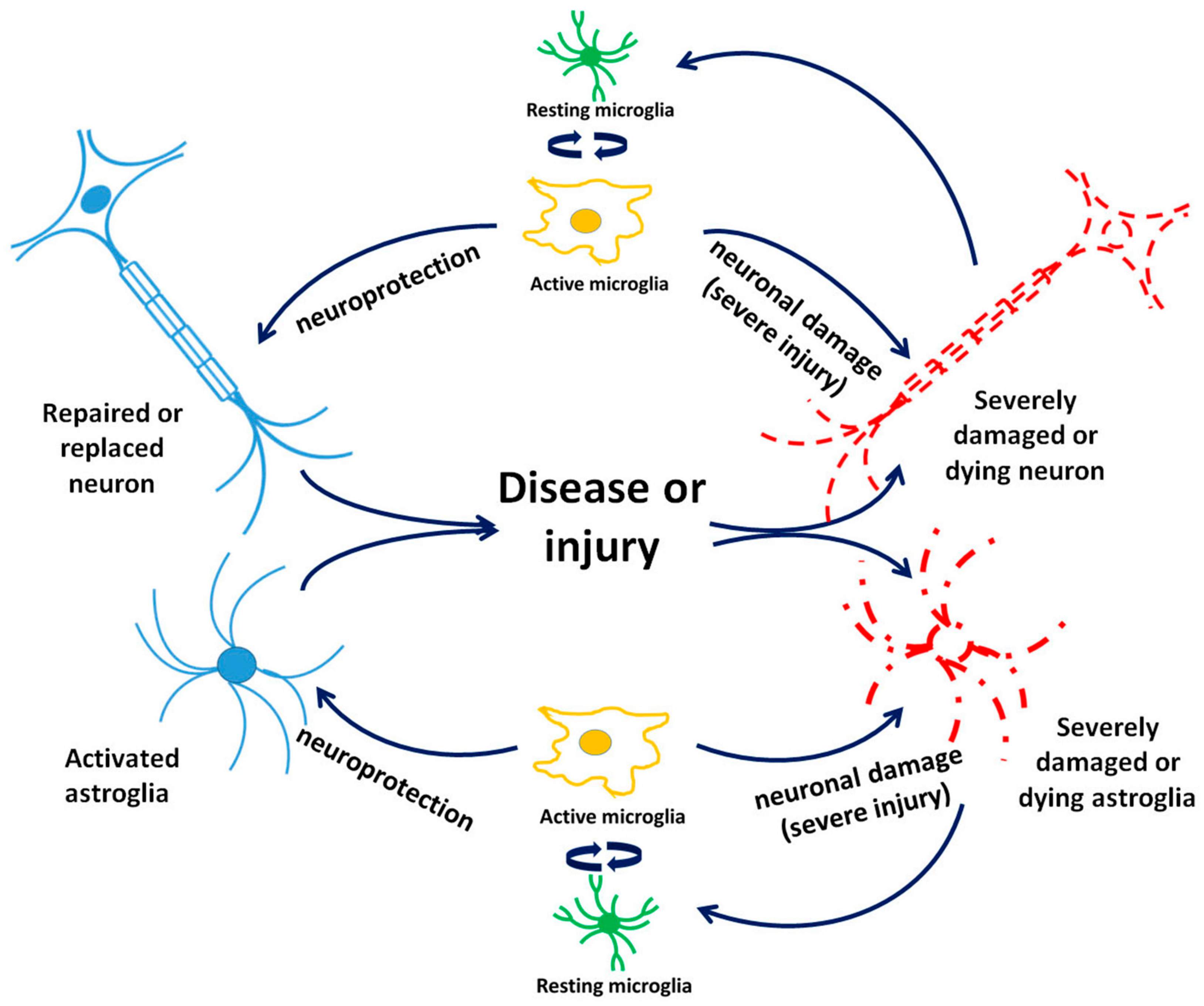 Resting microglia

Active microglia

neuroprotection

neuronal damage (severe injury)

Repaired or replaced neuron

Severely damaged or dying neuron

Disease or injury

Activated astroglia

neuroprotection

Active microglia

neuronal damage (severe injury)

Severely damaged or dying astroglia

Resting microglia